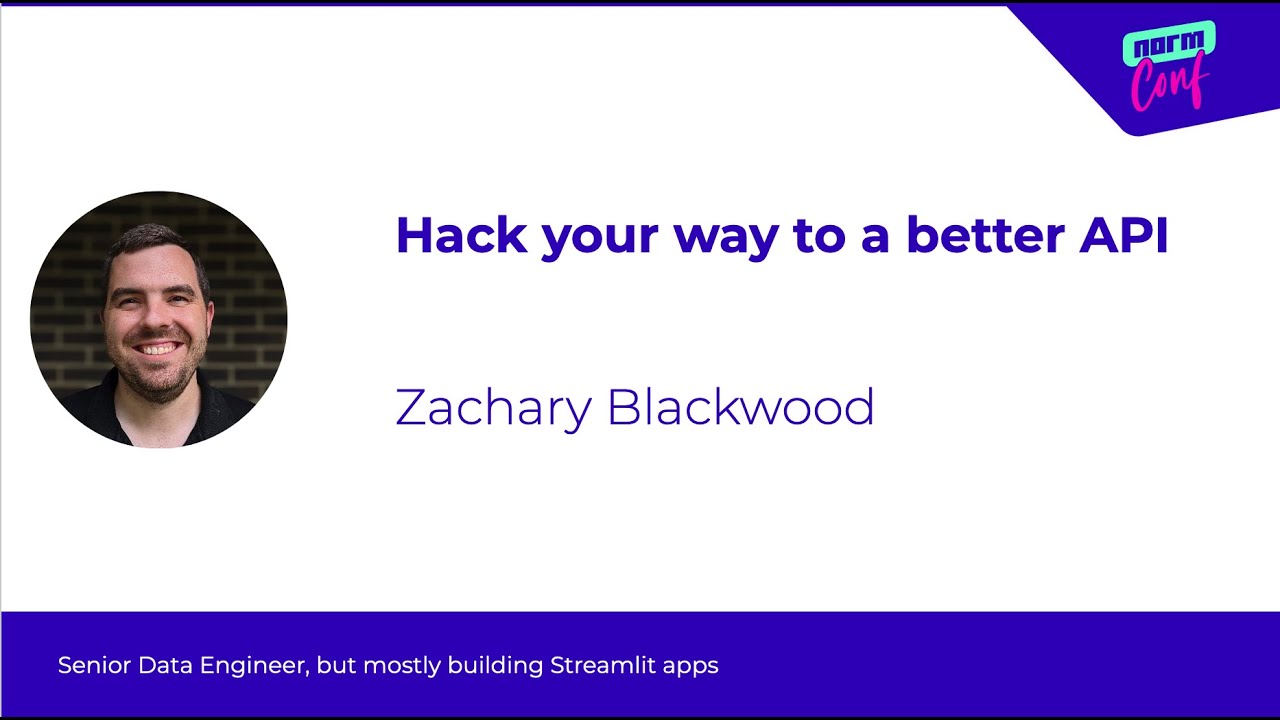 norm
Conf

Hack your way to a better API

Zachary Blackwood

Senior Data Engineer, but mostly building Streamlit apps